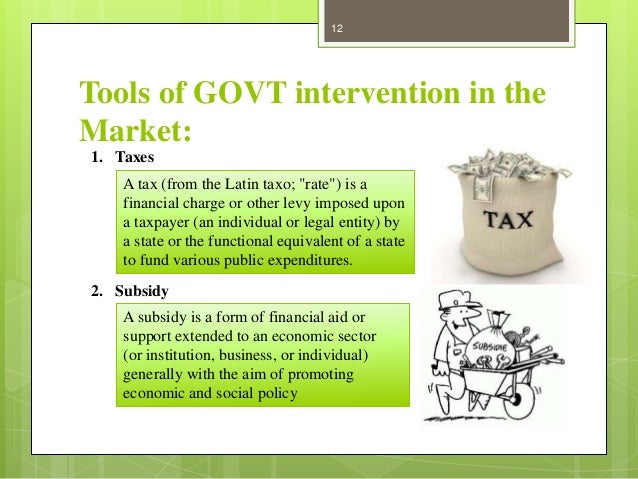 12

Tools of GOVT intervention in the Market:

1. Taxes

A tax (from the Latin taxo; "rate") is a financial charge or other levy imposed upon a taxpayer (an individual or legal entity) by a state or the functional equivalent of a state to fund various public expenditures.

TAX

2. Subsidy

A subsidy is a form of financial aid or support extended to an economic sector (or institution, business, or individual) generally with the aim of promoting economic and social policy

SUBSIDIE